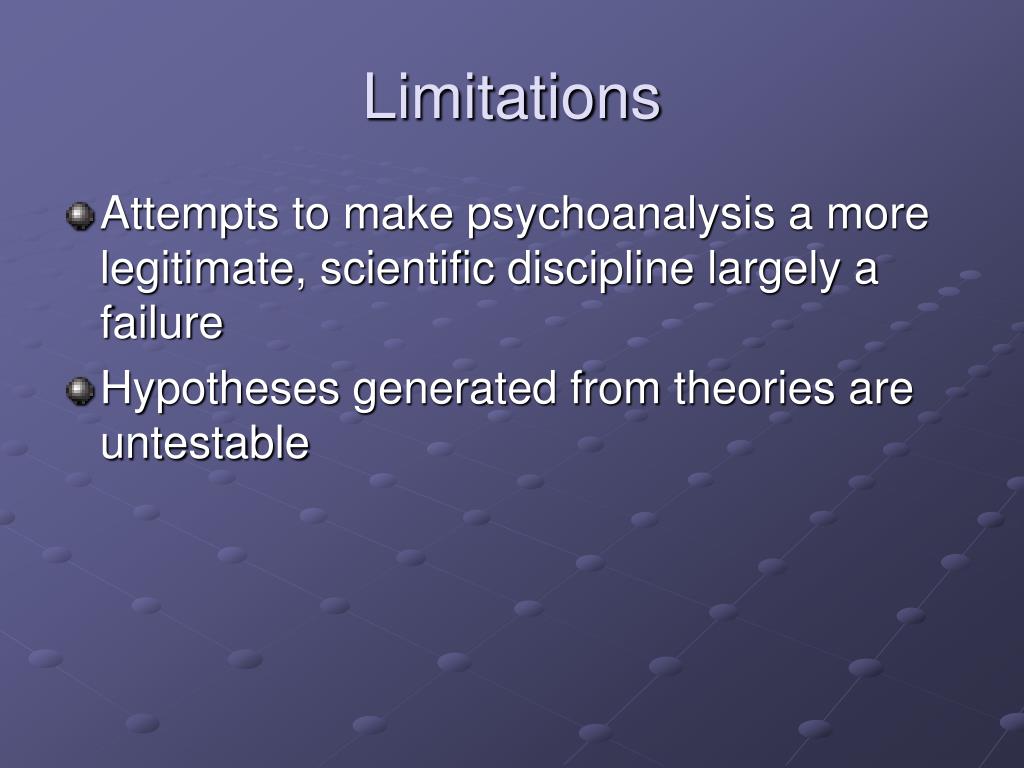 Limitations

Attempts to make psychoanalysis a more legitimate, scientific discipline largely a failure

Hypotheses generated from theories are untestable